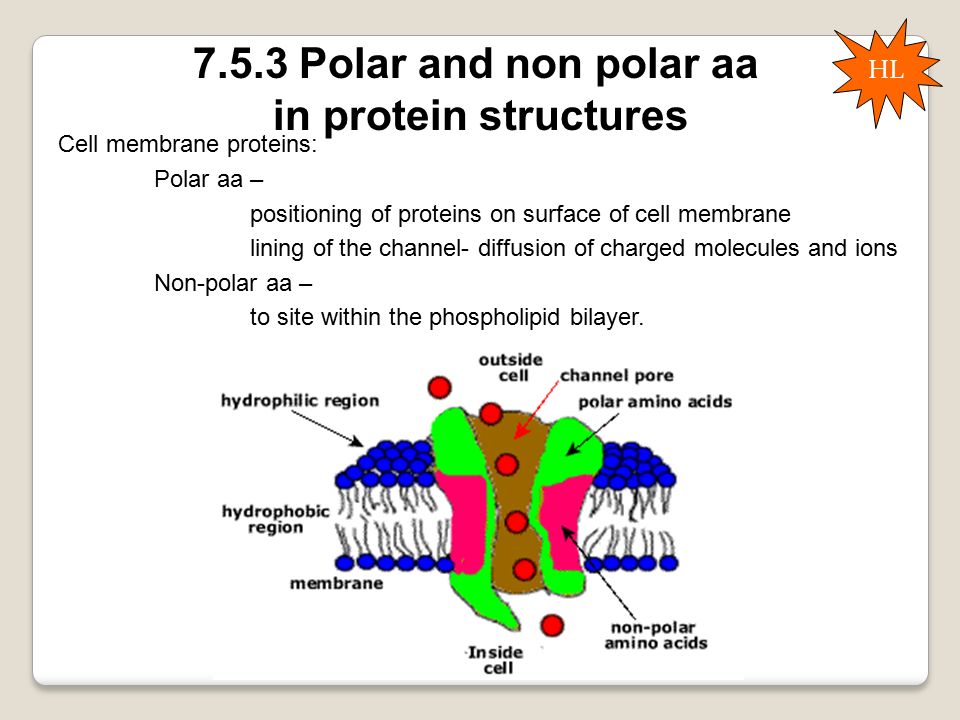 7.5.3 Polar and non polar aa in protein structures

HL

Cell membrane proteins:

Polar aa –

positioning of proteins on surface of cell membrane

lining of the channel- diffusion of charged molecules and ions

Non-polar aa –

to site within the phospholipid bilayer.

outside cell

channel pore

hydrophilic region

polar amino acids

hydrophobic region

membrane

non-polar amino acids

Inside cell